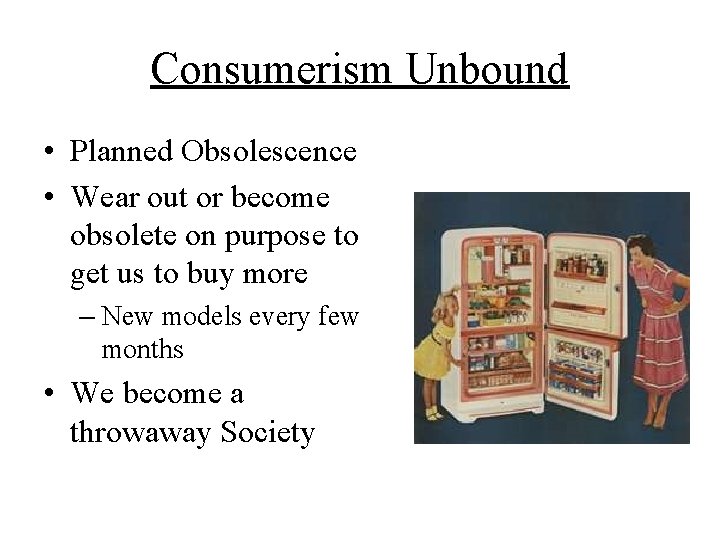 Consumerism Unbound

• Planned Obsolescence
• Wear out or become obsolete on purpose to get us to buy more
– New models every few months
• We become a throwaway Society